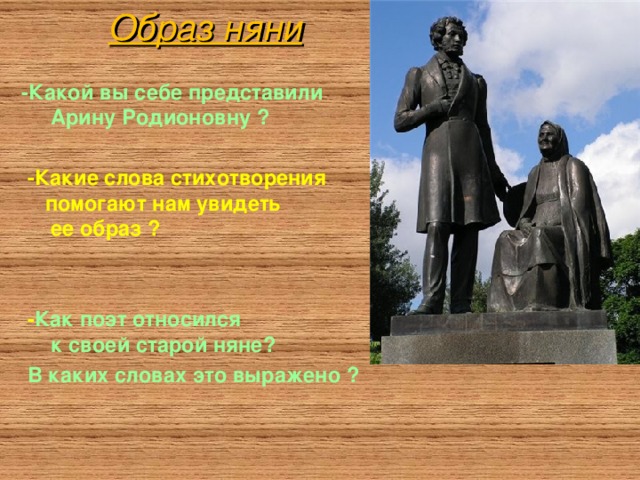 Образ няни

-Какой вы себе представили Арину Родионовну ?

-Какие слова стихотворения помогают нам увидеть ее образ ?

-Как поэт относился к своей старой няне?
В каких словах это выражено ?